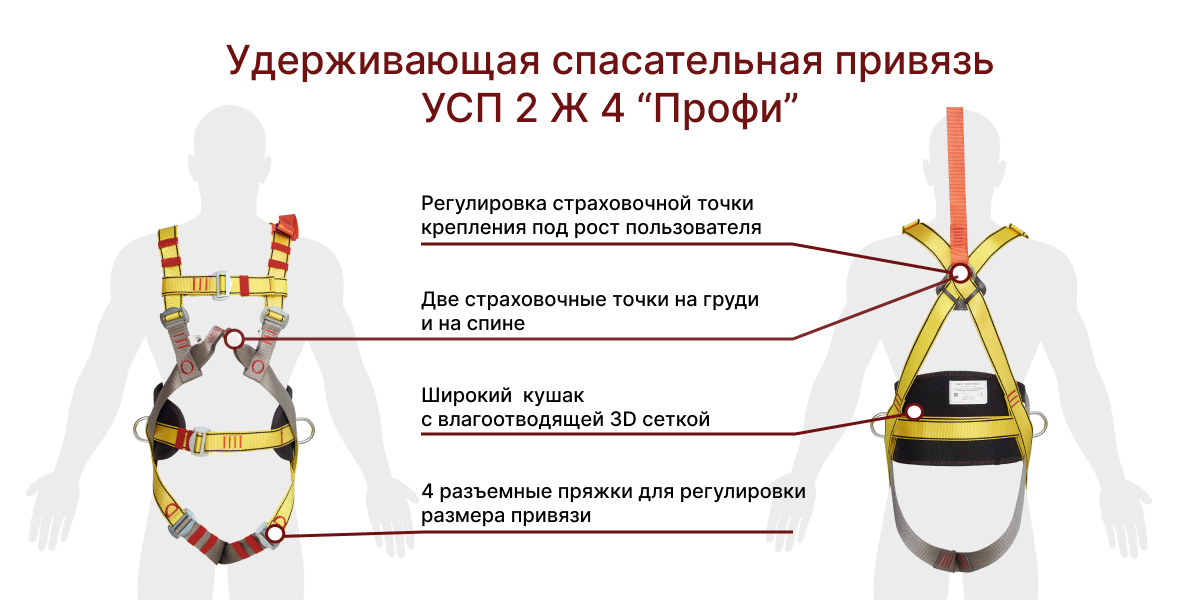 Удерживающая спасательная привязь
УСП 2 Ж 4 “Профи”

Регулировка страховочной точки крепления под рост пользователя

Две страховочные точки на груди и на спине

Широкий кушак с влагоотводящей 3D сеткой

4 разъемные пряжки для регулировки размера привязи